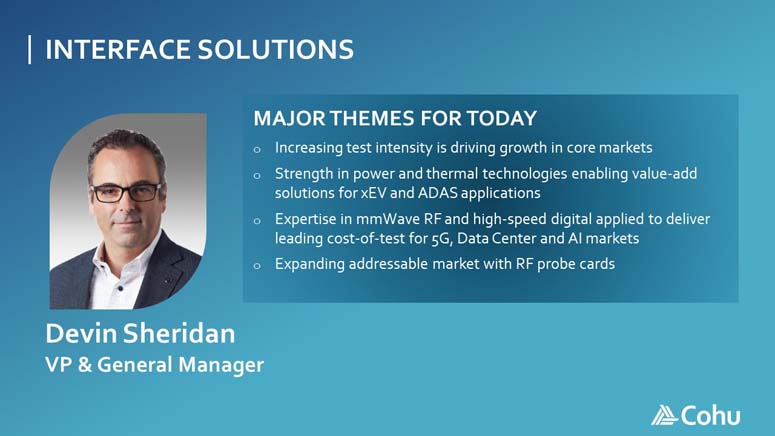 INTERFACE SOLUTIONS

MAJOR THEMES FOR TODAY

o Increasing test intensity is driving growth in core markets

o Strength in power and thermal technologies enabling value-add solutions for xEV and ADAS applications

o Expertise in mmWave RF and high-speed digital applied to deliver leading cost-of-test for 5G, Data Center and AI markets

o Expanding addressable market with RF probe cards

Devin Sheridan
VP & General Manager

Cohu